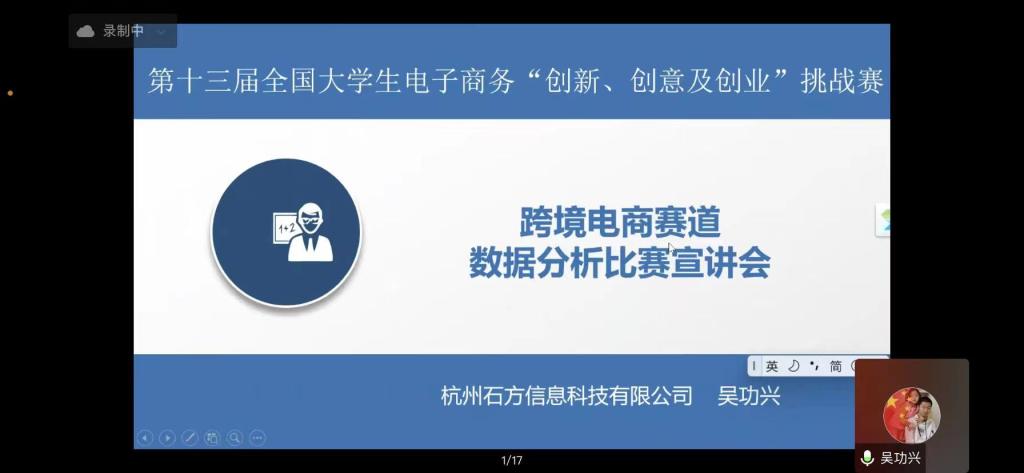 录制中

第十三届全国大学生电子商务“创新、创意及创业”挑战赛

1+2

跨境电商赛道
数据分析比赛宣讲会

英 简

杭州石方信息科技有限公司 吴功兴

1/17

吴功兴